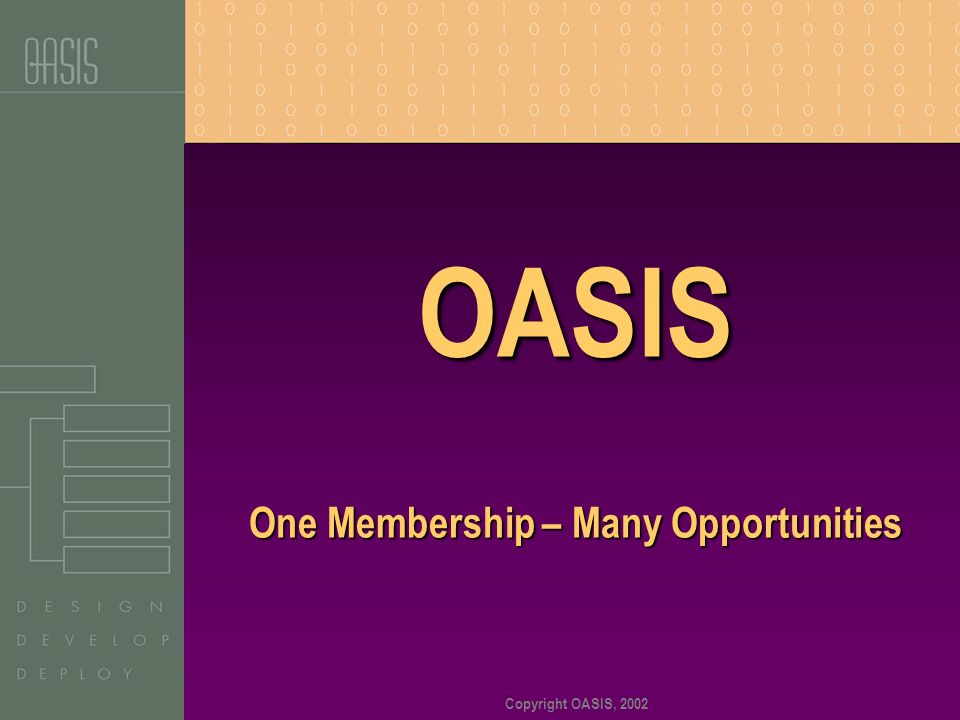 OASIS

OASIS

One Membership – Many Opportunities

DESIGN
DEVELOP
DEPLOY

Copyright OASIS, 2002